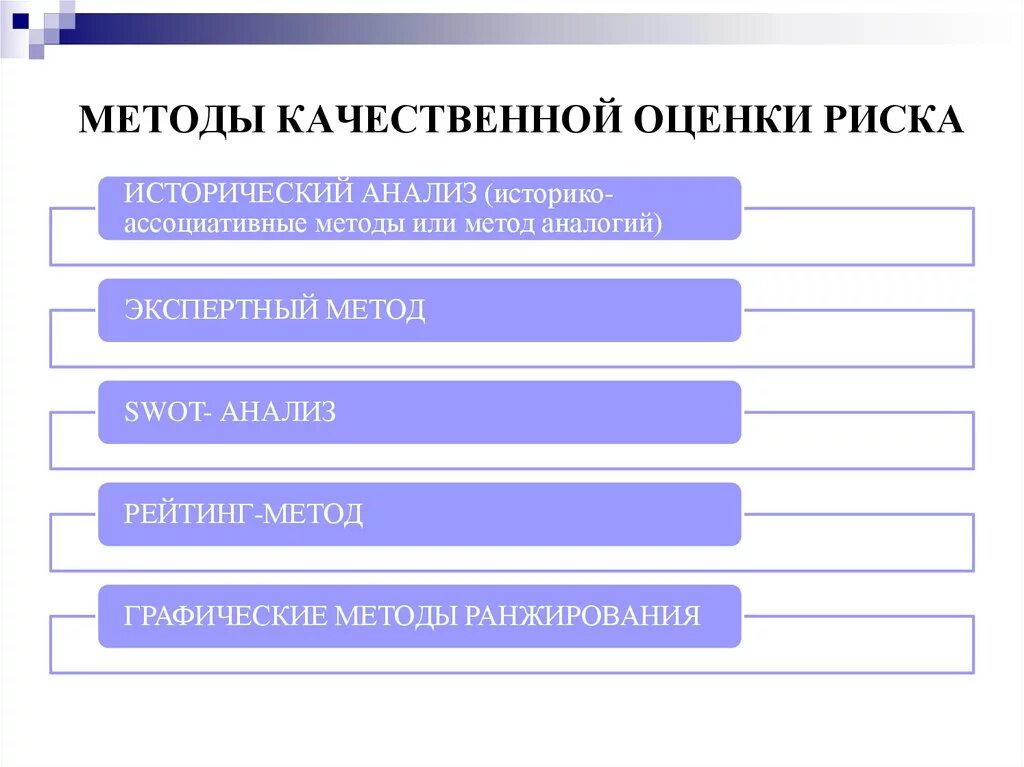 МЕТОДЫ КАЧЕСТВЕННОЙ ОЦЕНКИ РИСКА

ИСТОРИЧЕСКИЙ АНАЛИЗ (историко-ассоциативные методы или метод аналогий)

ЭКСПЕРТНЫЙ МЕТОД

SWOT- АНАЛИЗ

РЕЙТИНГ-МЕТОД

ГРАФИЧЕСКИЕ МЕТОДЫ РАНЖИРОВАНИЯ